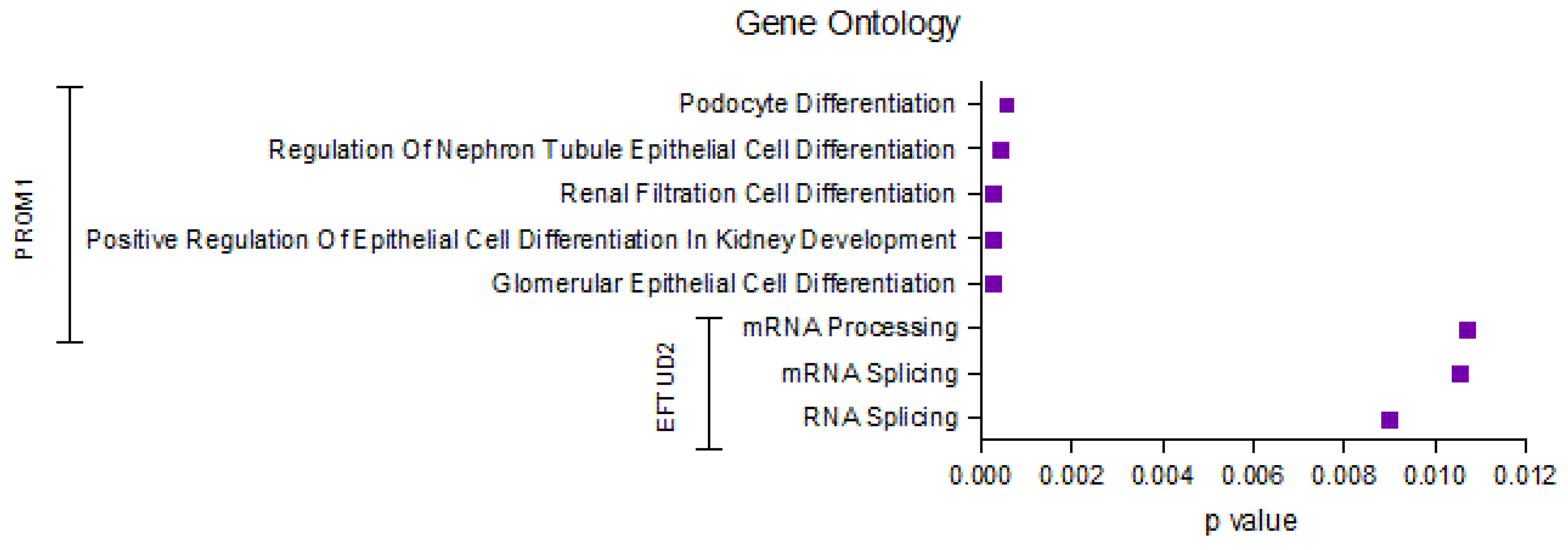 Gene Ontology

PROM1

Podocyte Differentiation

Regulation Of Nephron Tubule Epithelial Cell Differentiation

Renal Filtration Cell Differentiation

Positive Regulation Of Epithelial Cell Differentiation In Kidney Development

Glomerular Epithelial Cell Differentiation

EFTUD2

mRNA Processing

mRNA Splicing

RNA Splicing

0.000 0.002 0.004 0.006 0.008 0.010 0.012

p value